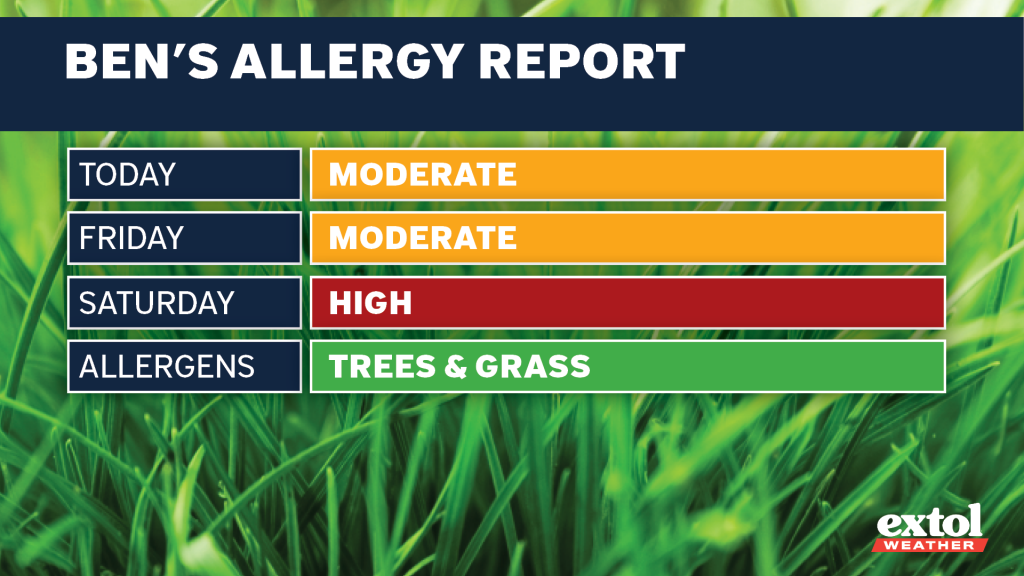 BEN'S ALLERGY REPORT

| TODAY | MODERATE |
|---|---|
| FRIDAY | MODERATE |
| SATURDAY | HIGH |
| ALLERGENS | TREES & GRASS |

extol
WEATHER